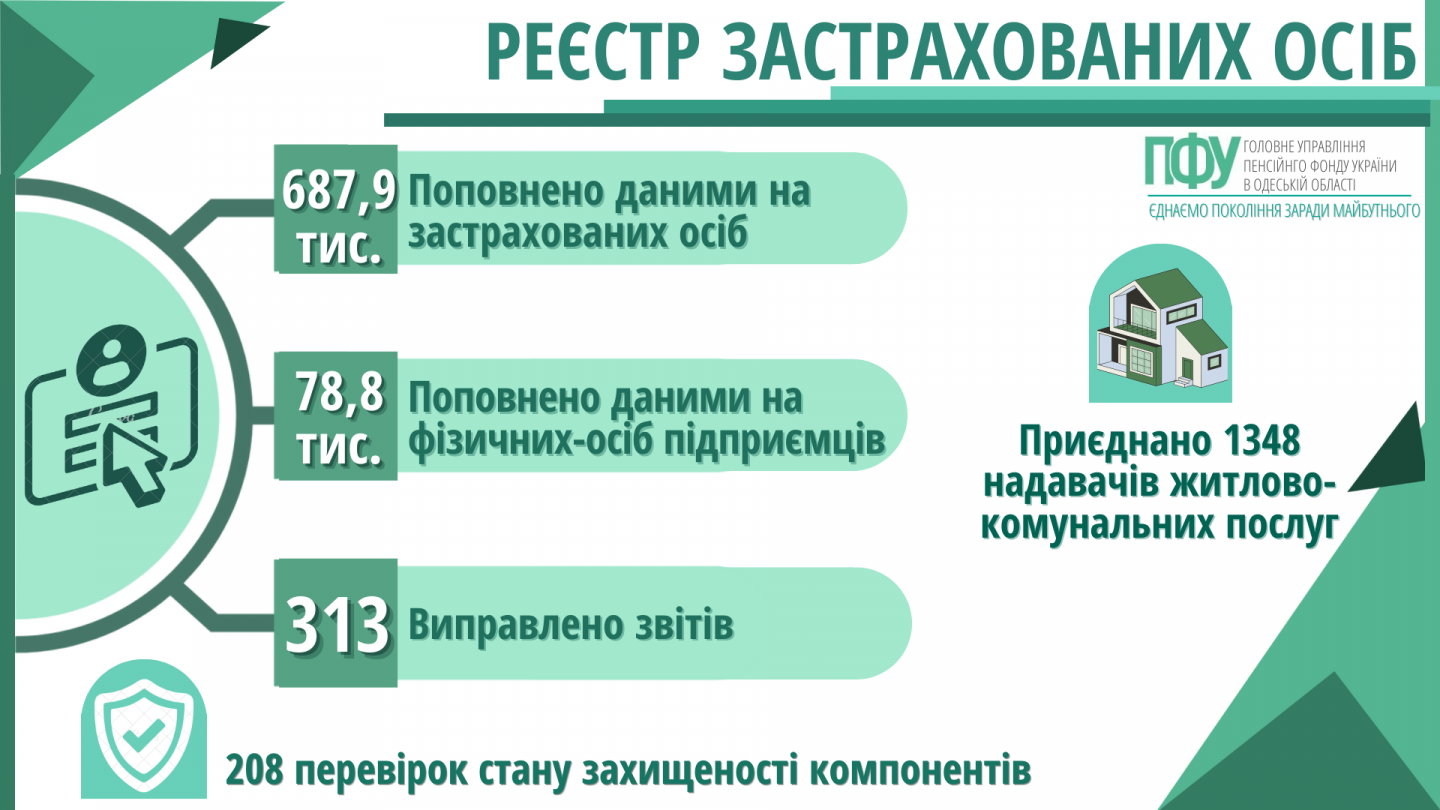 РЕЄСТР ЗАСТРАХОВАНИХ ОСІБ

ПФУ ГОЛОВНЕ УПРАВЛІННЯ ПЕНСІЙНОГО ФОНДУ УКРАЇНИ В ОДЕСЬКІЙ ОБЛАСТІ
ЄДНАЄМО ПОКОЛІННЯ ЗАРАДИ МАЙБУТНЬОГО

687,9 тис. Поповнено даними на застрахованих осіб

78,8 тис. Поповнено даними на фізичних-осіб підприємців

313 Виправлено звітів

Приєднано 1348 надавачів житлово-комунальних послуг

208 перевірок стану захищеності компонентів